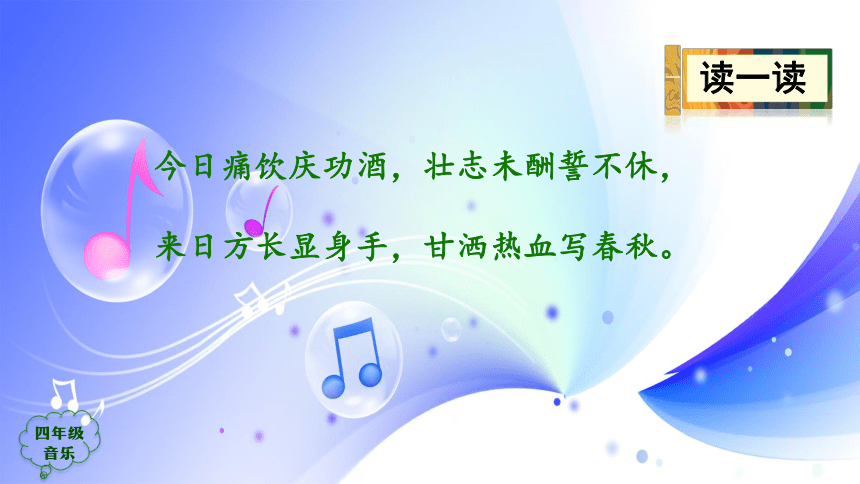 读一读

今日痛饮庆功酒，壮志未酬誓不休，

来日方长显身手，甘洒热血写春秋。

四年级
音乐